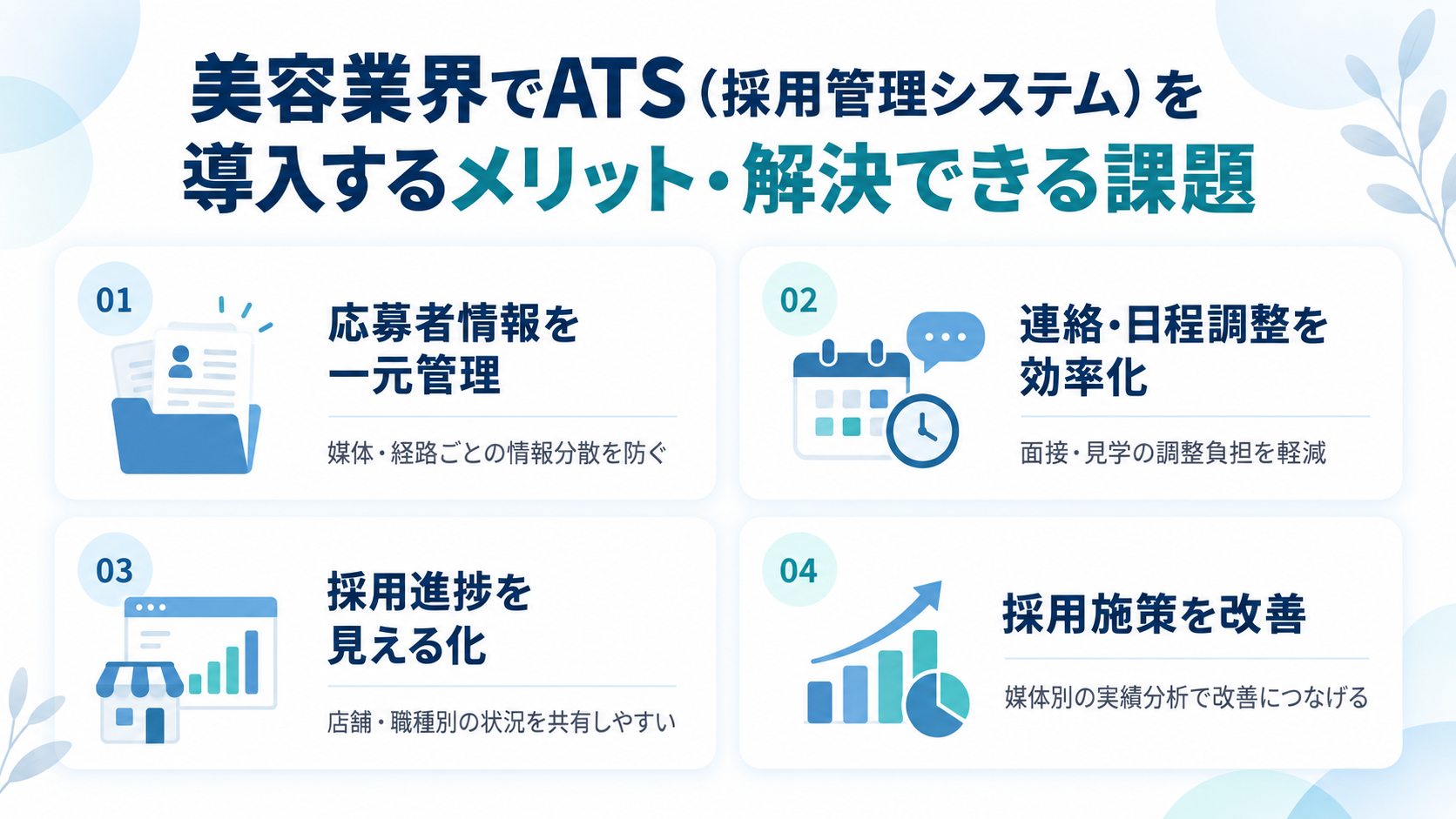 美容業界でATS（採用管理システム）を導入するメリット・解決できる課題

01
応募者情報を一元管理
媒体・経路ごとの情報分散を防ぐ

02
連絡・日程調整を効率化
面接・見学の調整負担を軽減

03
採用進捗を見える化
店舗・職種別の状況を共有しやすい

04
採用施策を改善
媒体別の実績分析で改善につなげる